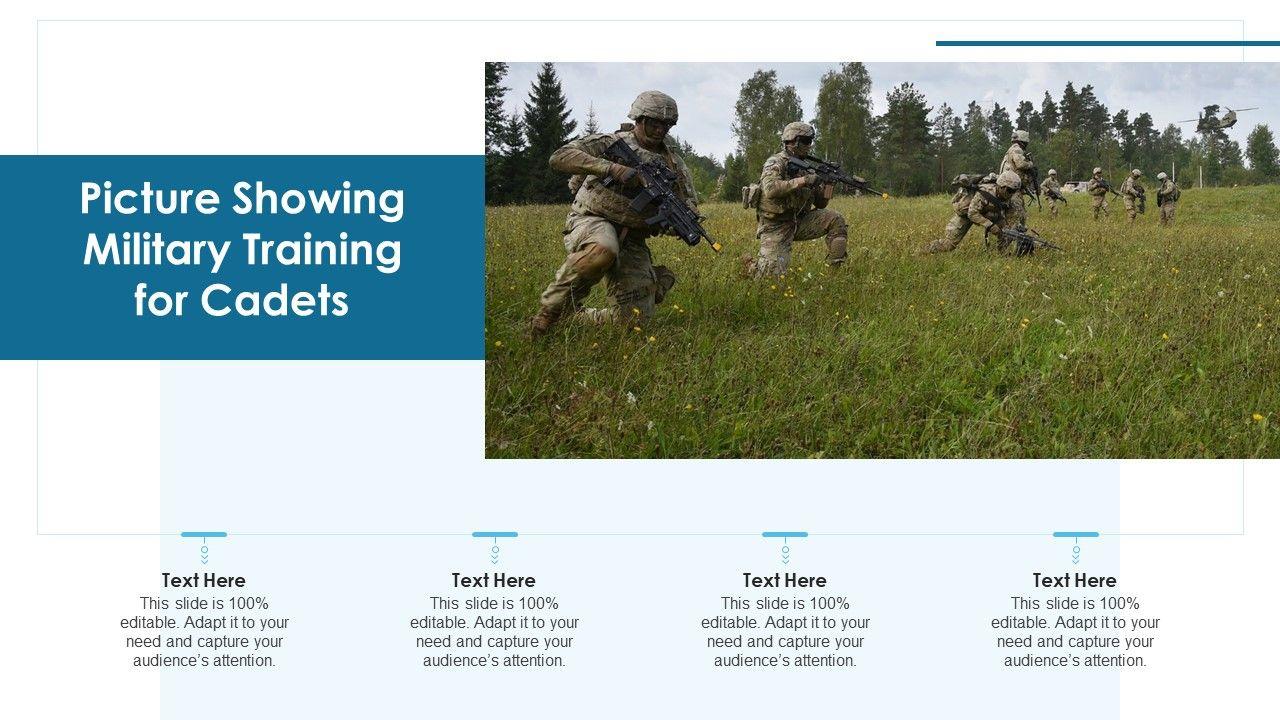 Picture Showing Military Training for Cadets

Text Here
This slide is 100% editable. Adapt it to your need and capture your audience's attention.

Text Here
This slide is 100% editable. Adapt it to your need and capture your audience's attention.

Text Here
This slide is 100% editable. Adapt it to your need and capture your audience's attention.

Text Here
This slide is 100% editable. Adapt it to your need and capture your audience's attention.